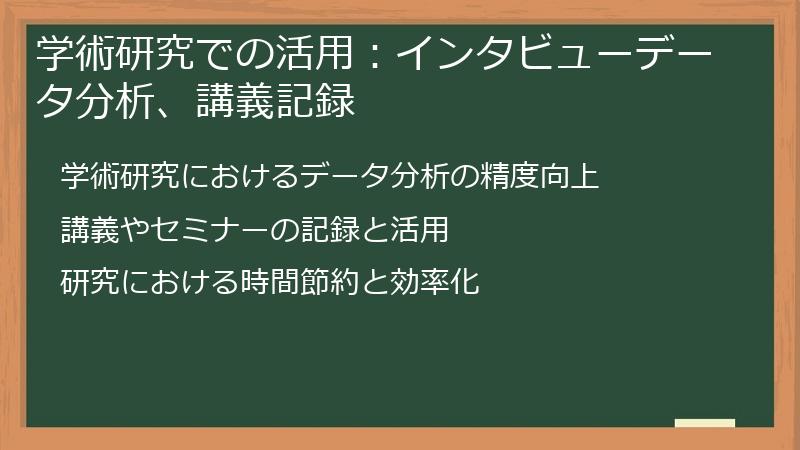 学術研究での活用：インタビューデータ分析、講義記録

学術研究におけるデータ分析の精度向上

講義やセミナーの記録と活用

研究における時間節約と効率化